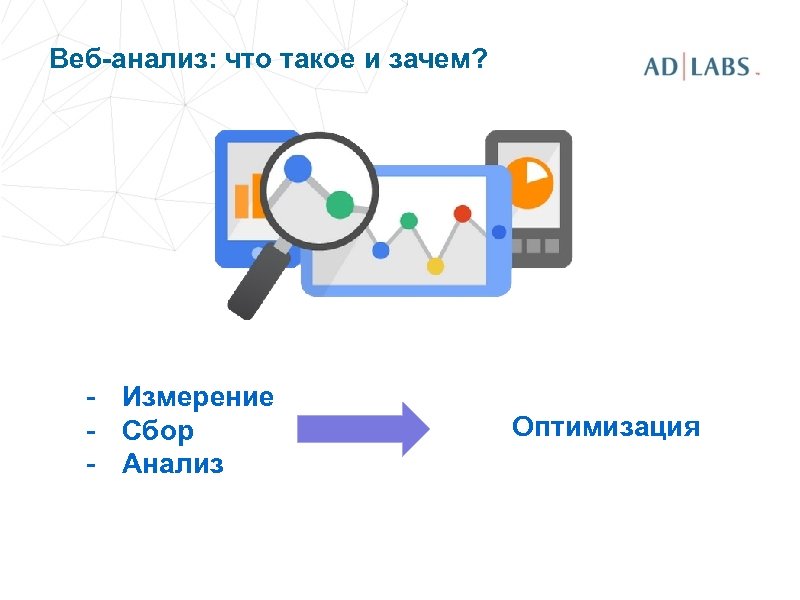 Веб-анализ: что такое и зачем?

AD|LABS

- Измерение
- Сбор
- Анализ

Оптимизация